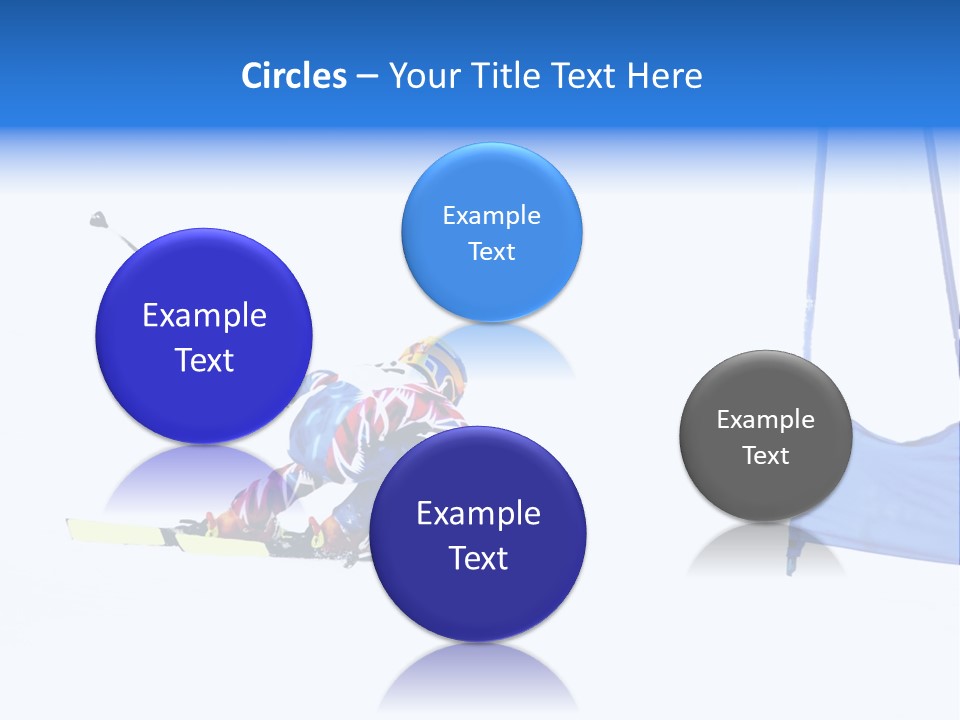 Circles – Your Title Text Here

Example Text

Example Text

Example Text

Example Text